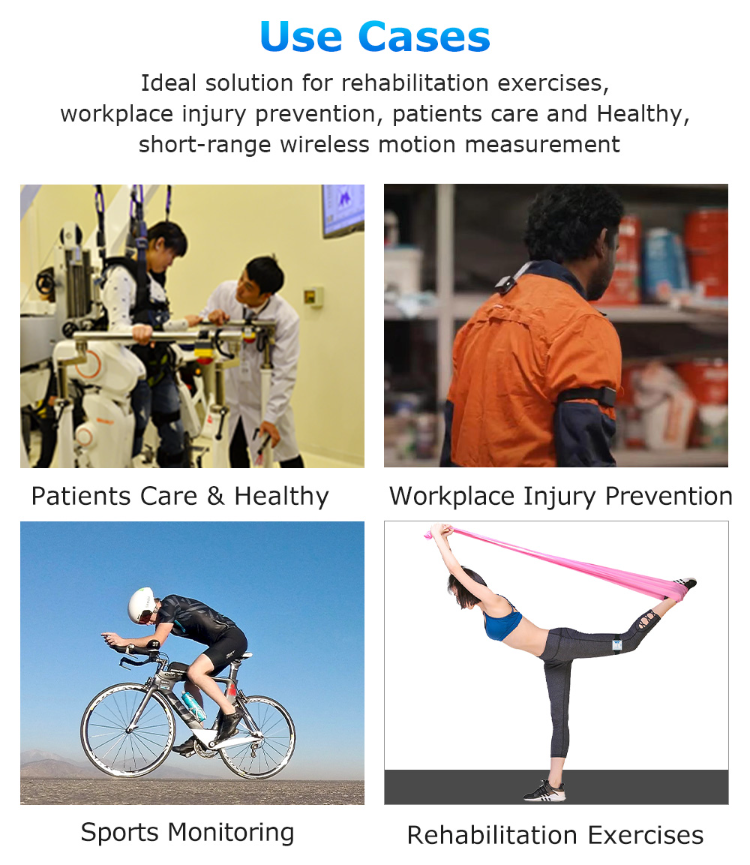 Use Cases

Ideal solution for rehabilitation exercises, workplace injury prevention, patients care and Healthy, short-range wireless motion measurement

Patients Care & Healthy

Workplace Injury Prevention

Sports Monitoring

Rehabilitation Exercises